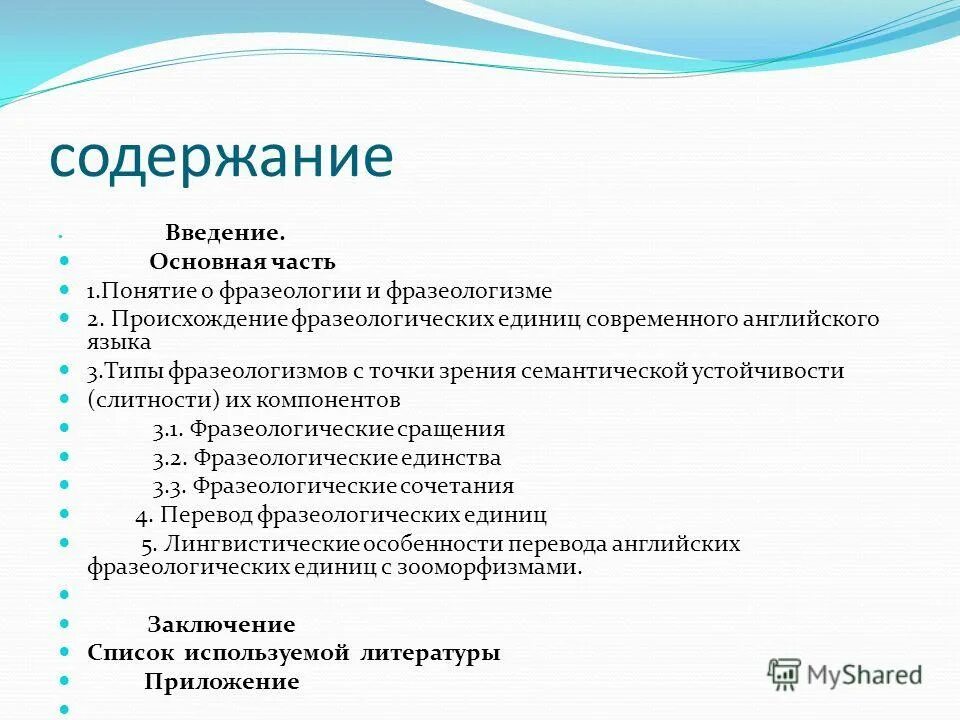 содержание

Введение.

Основная часть

1.Понятие о фразеологии и фразеологизме

2. Происхождение фразеологических единиц современного английского языка

3.Типы фразеологизмов с точки зрения семантической устойчивости

(слитности) их компонентов

3.1. Фразеологические сращения

3.2. Фразеологические единства

3.3. Фразеологические сочетания

4. Перевод фразеологических единиц

5. Лингвистические особенности перевода английских фразеологических единиц с зооморфизмами.

Заключение

Список используемой литературы

Приложение

MyShared